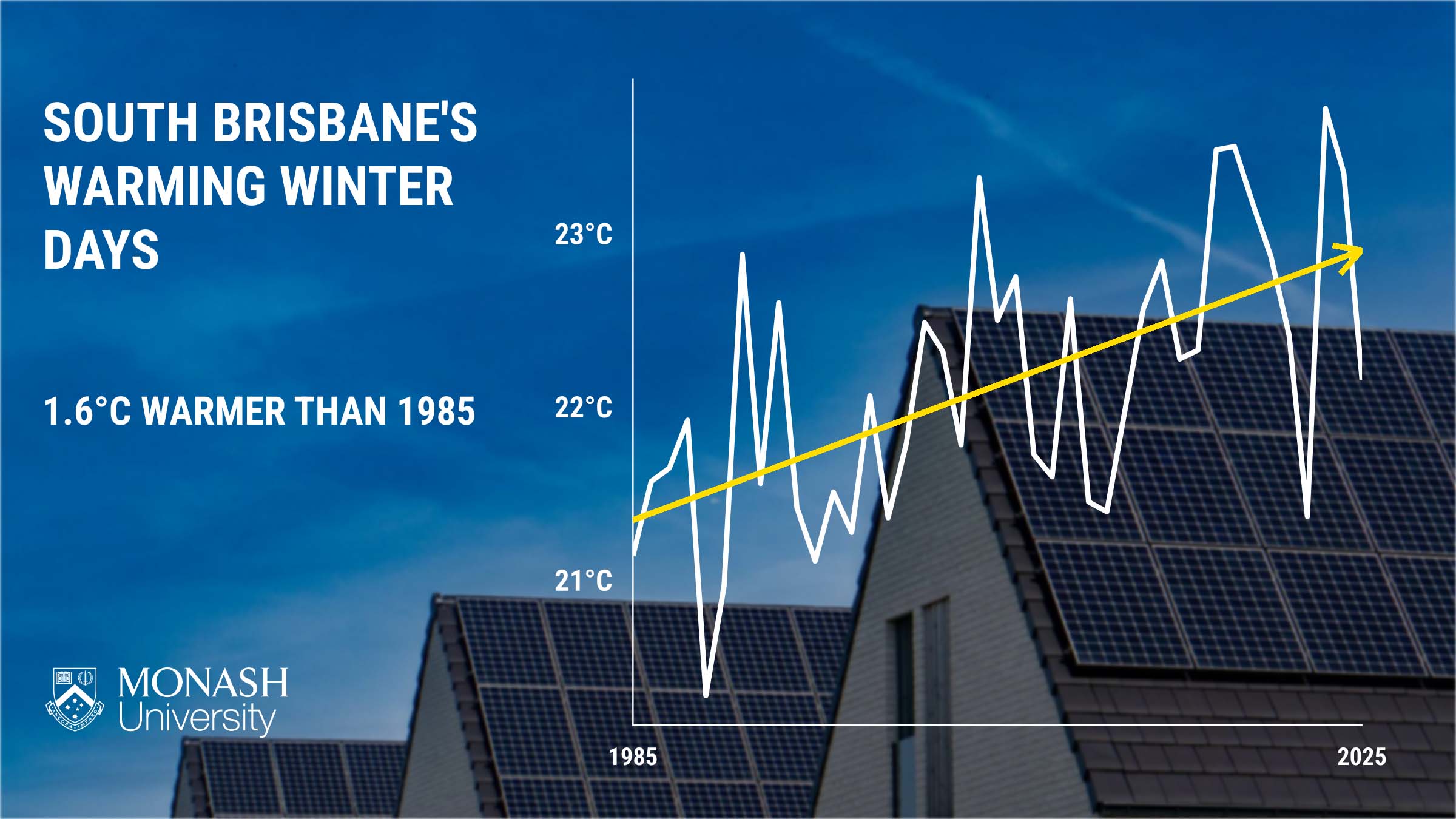 SOUTH BRISBANE'S WARMING WINTER DAYS

1.6°C WARMER THAN 1985

23°C
22°C
21°C

1985
2025

MONASH University